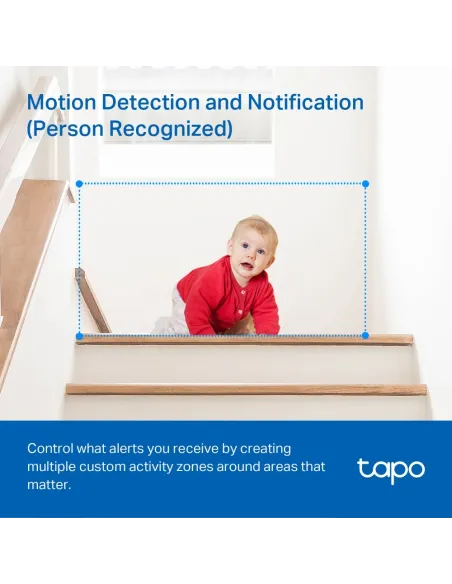 Motion Detection and Notification (Person Recognized)

Control what alerts you receive by creating multiple custom activity zones around areas that matter.

tapo